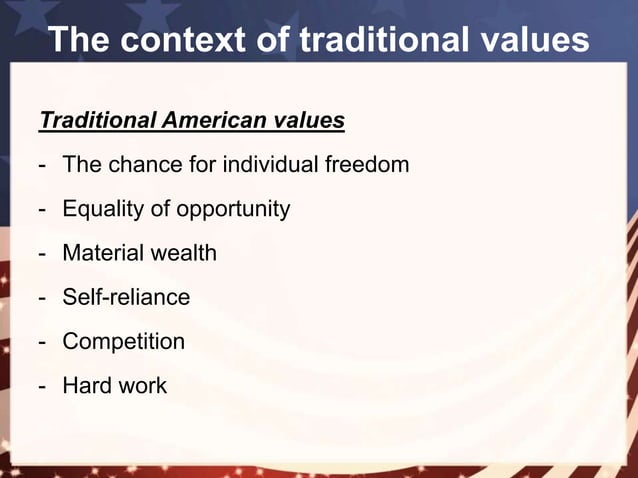 The context of traditional values

Traditional American values

- The chance for individual freedom
- Equality of opportunity
- Material wealth
- Self-reliance
- Competition
- Hard work